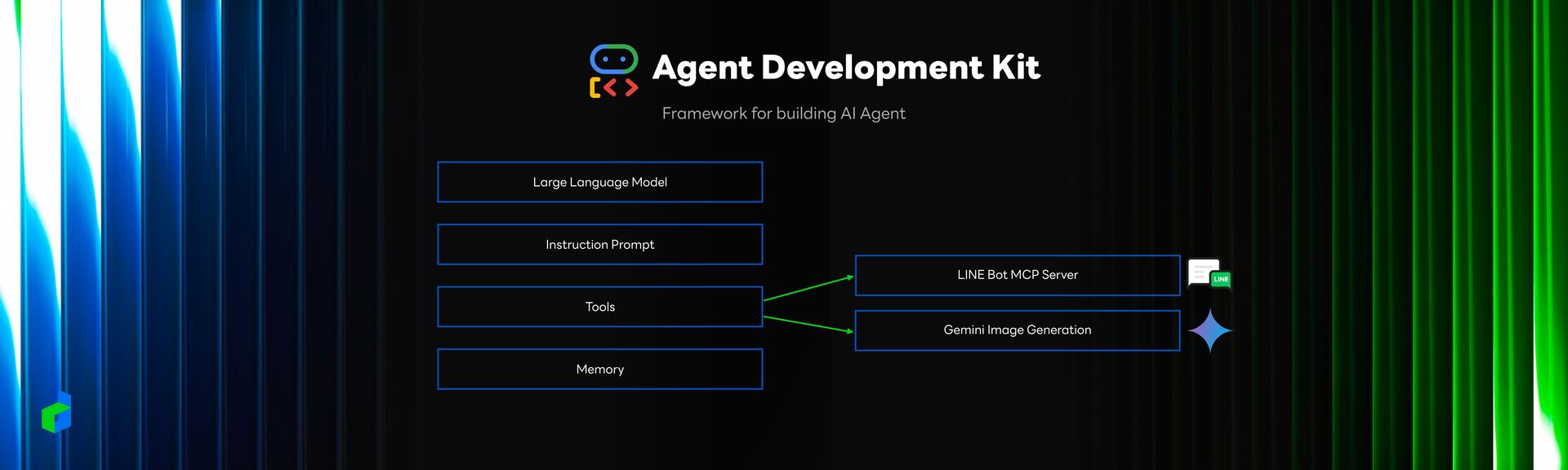 Agent Development Kit

Framework for building AI Agent

Large Language Model

Instruction Prompt

Tools

Memory

LINE Bot MCP Server

LINE

Gemini Image Generation